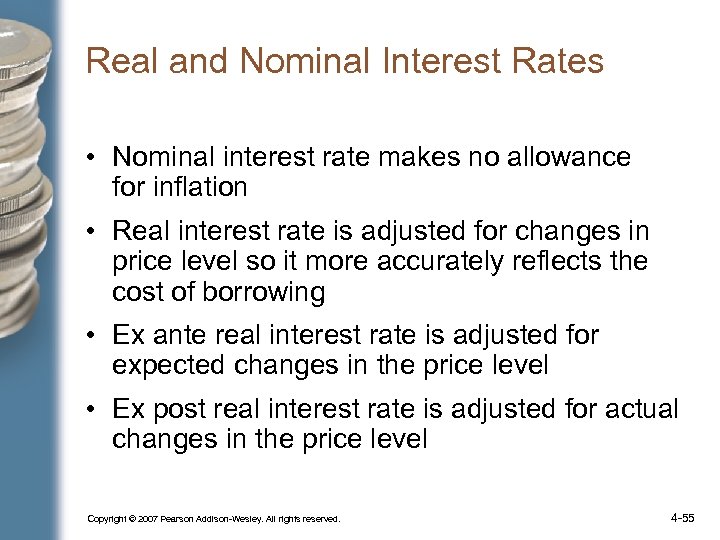 Real and Nominal Interest Rates

• Nominal interest rate makes no allowance for inflation

• Real interest rate is adjusted for changes in price level so it more accurately reflects the cost of borrowing

• Ex ante real interest rate is adjusted for expected changes in the price level

• Ex post real interest rate is adjusted for actual changes in the price level

Copyright © 2007 Pearson Addison-Wesley. All rights reserved.

4-55